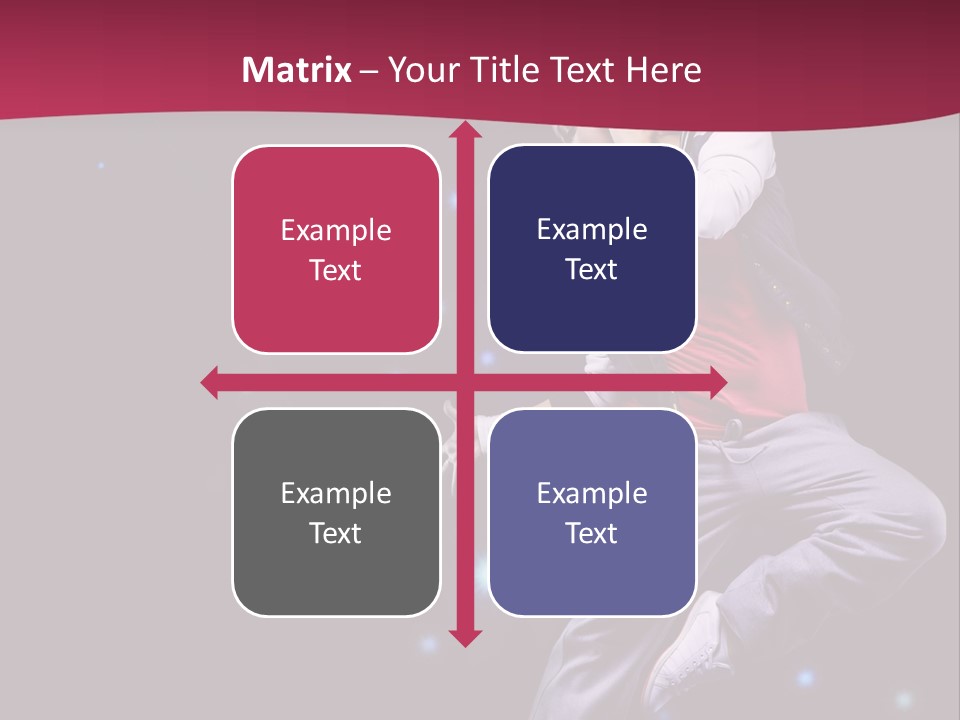 Matrix – Your Title Text Here

Example Text

Example Text

Example Text

Example Text